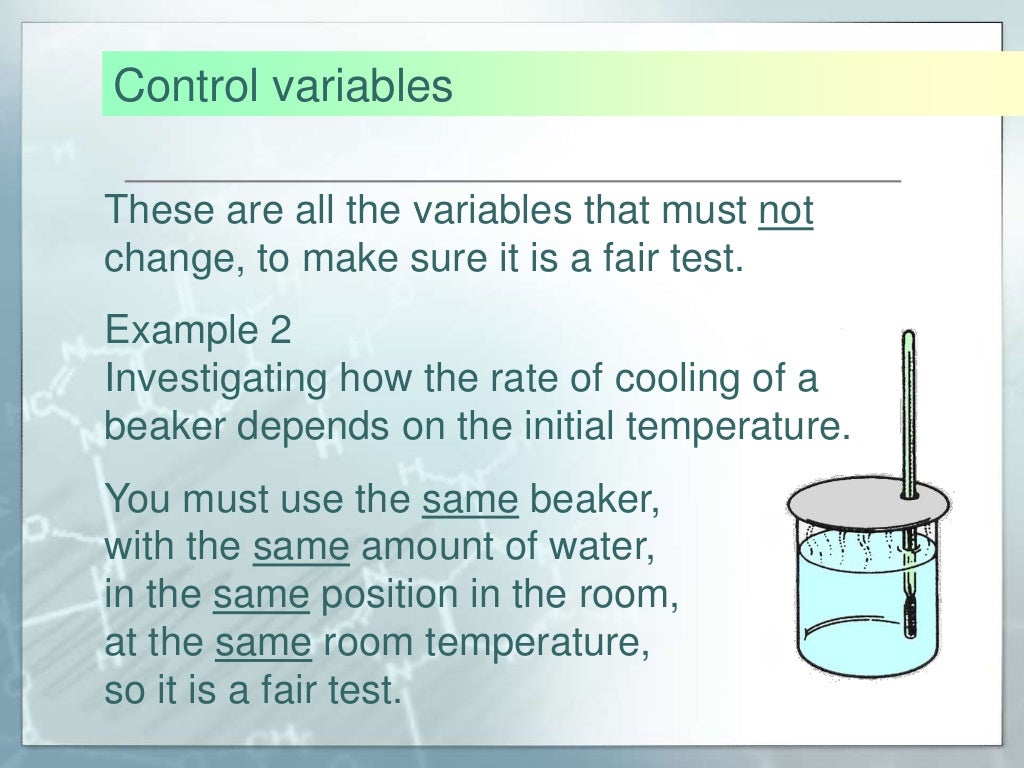 Control variables

These are all the variables that must not change, to make sure it is a fair test.

Example 2
Investigating how the rate of cooling of a beaker depends on the initial temperature.

You must use the same beaker, with the same amount of water, in the same position in the room, at the same room temperature, so it is a fair test.